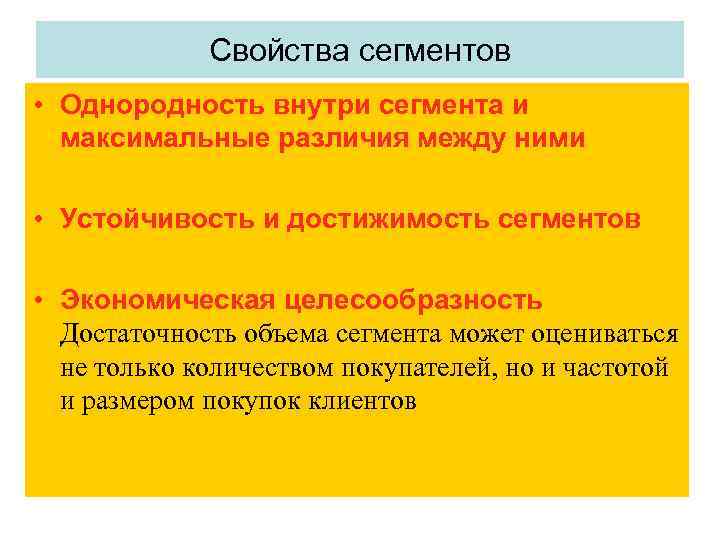 Свойства сегментов

• Однородность внутри сегмента и максимальные различия между ними

• Устойчивость и достижимость сегментов

• Экономическая целесообразность Достаточность объема сегмента может оцениваться не только количеством покупателей, но и частотой и размером покупок клиентов